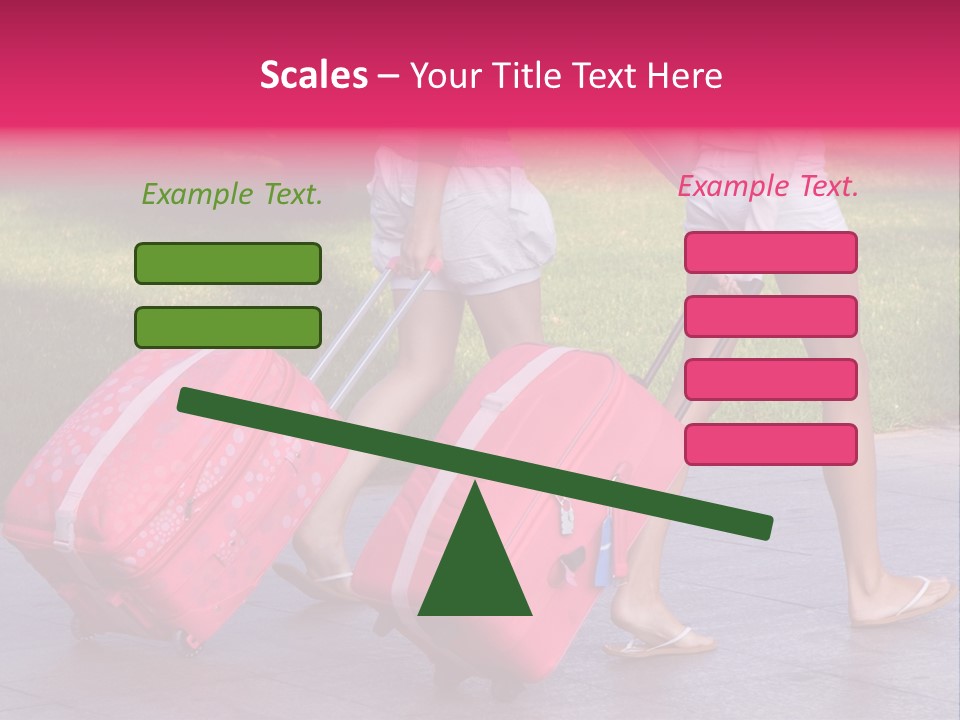 Scales – Your Title Text Here

Example Text.

Example Text.